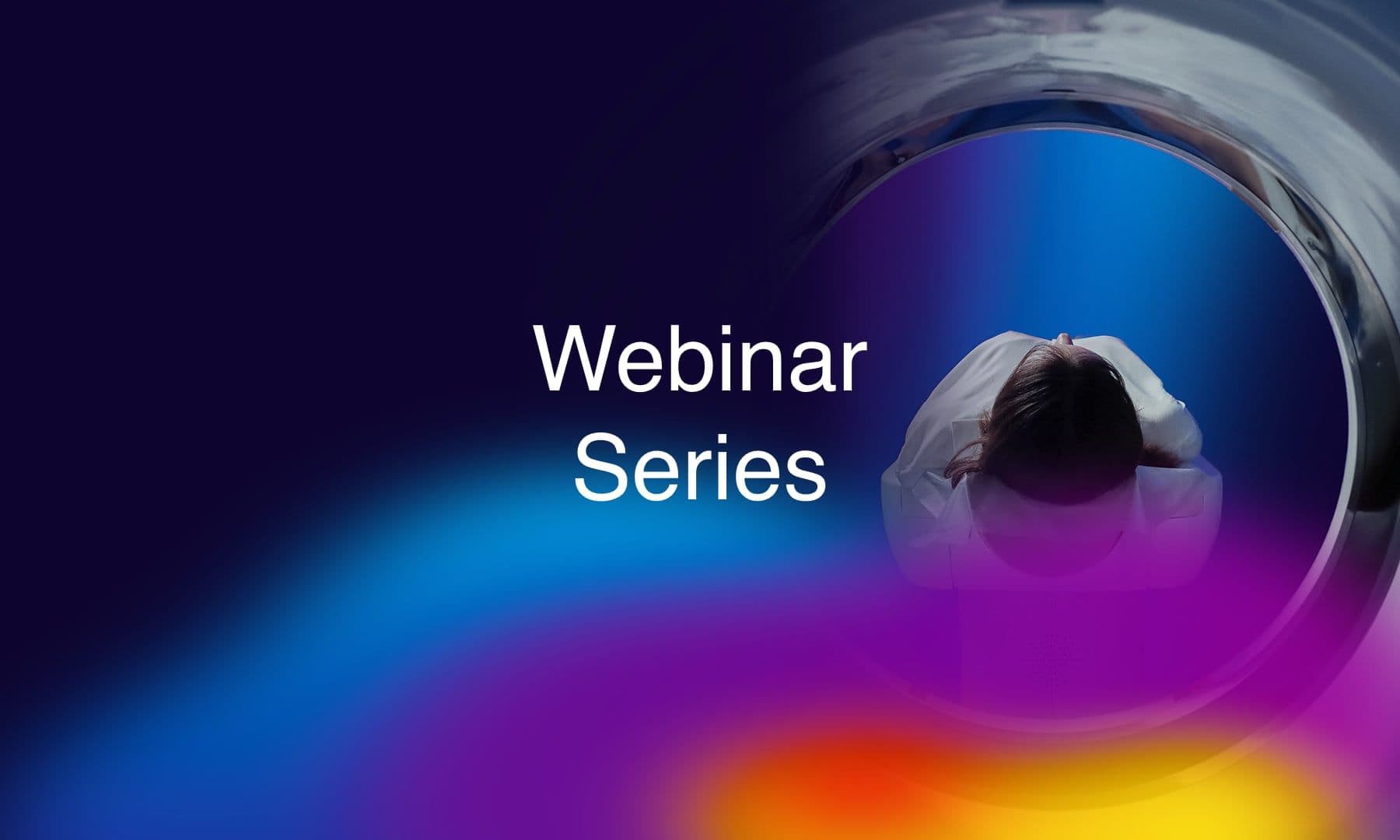 Webinar
Series